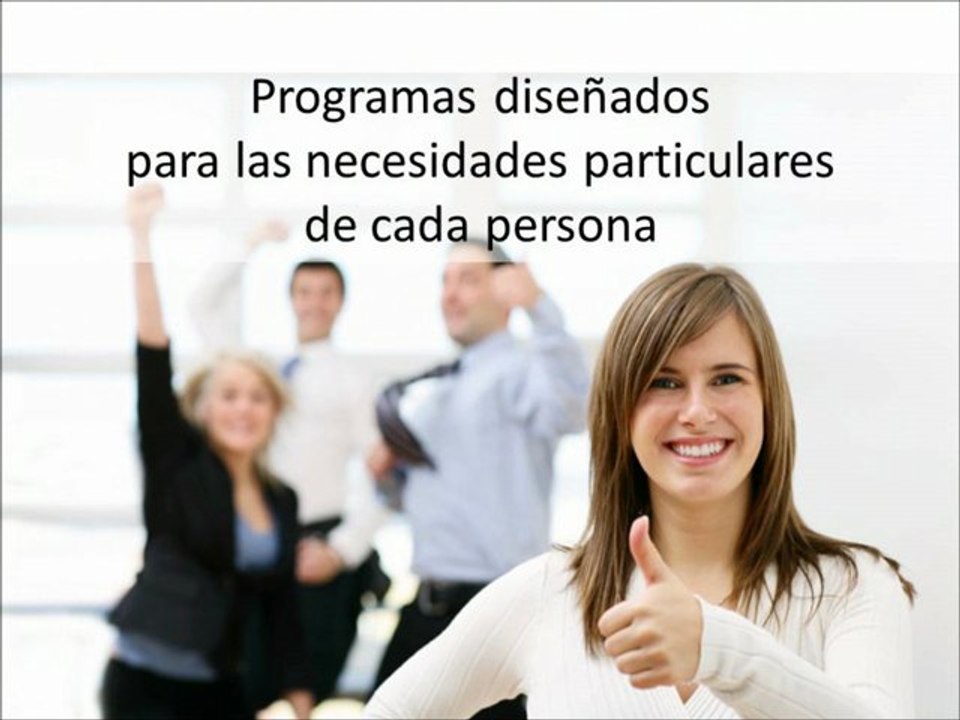 Programas diseñados
para las necesidades particulares
de cada persona